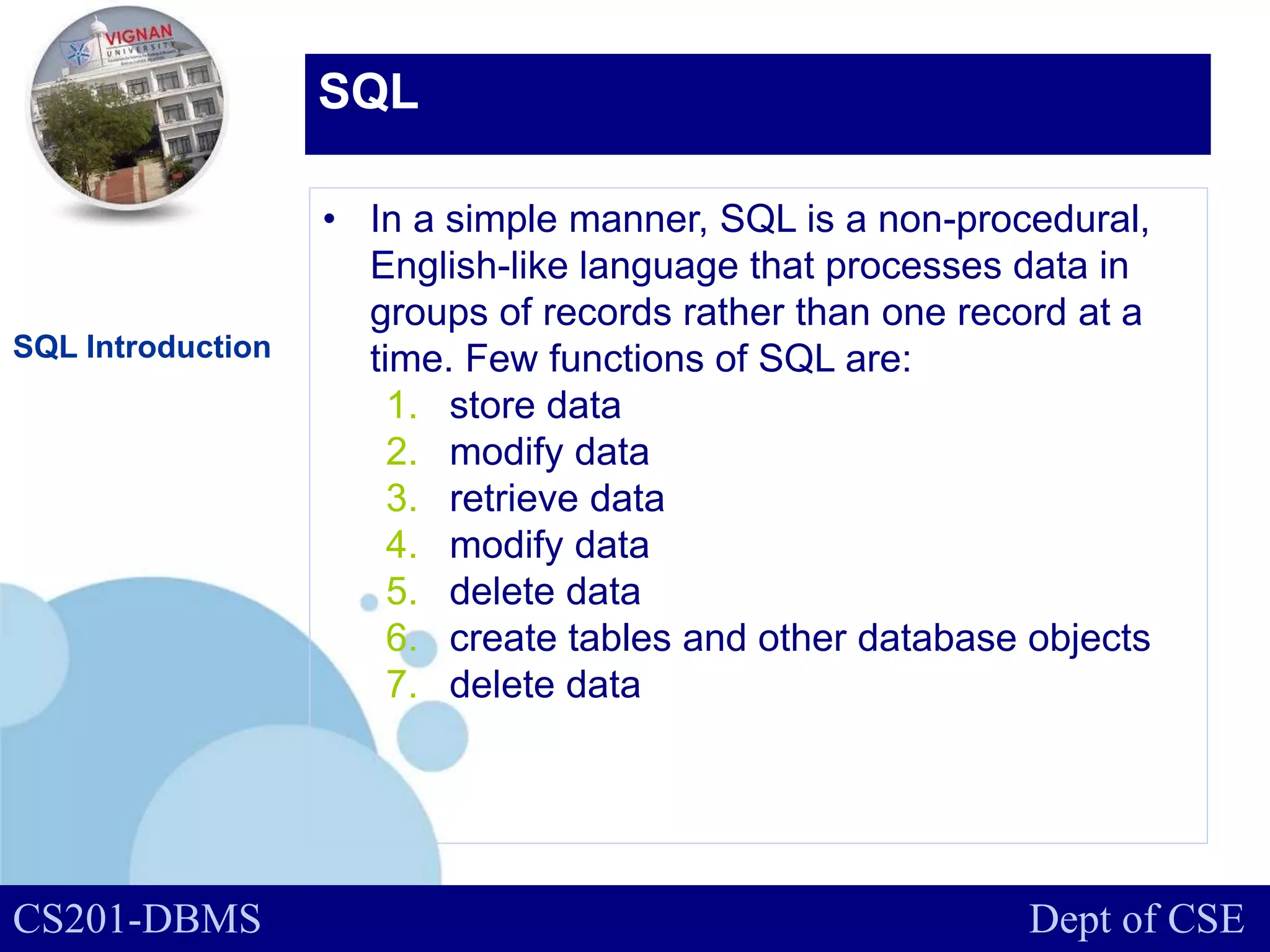 VIGNAN
UNIVERSITY

SQL

SQL Introduction

• In a simple manner, SQL is a non-procedural, English-like language that processes data in groups of records rather than one record at a time. Few functions of SQL are:
1. store data
2. modify data
3. retrieve data
4. modify data
5. delete data
6. create tables and other database objects
7. delete data

CS201-DBMS

Dept of CSE